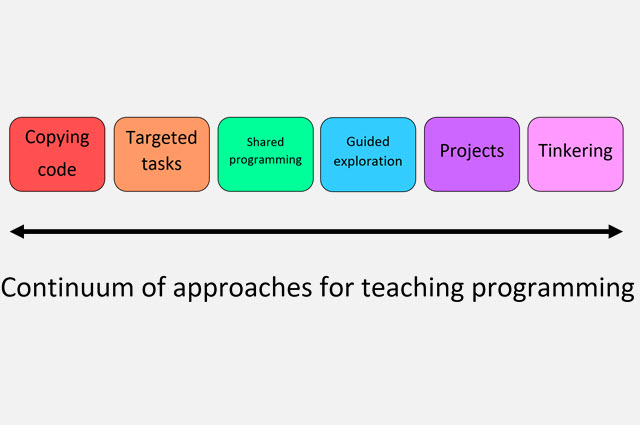 Copying code

Targeted tasks

Shared programming

Guided exploration

Projects

Tinkering

Continuum of approaches for teaching programming